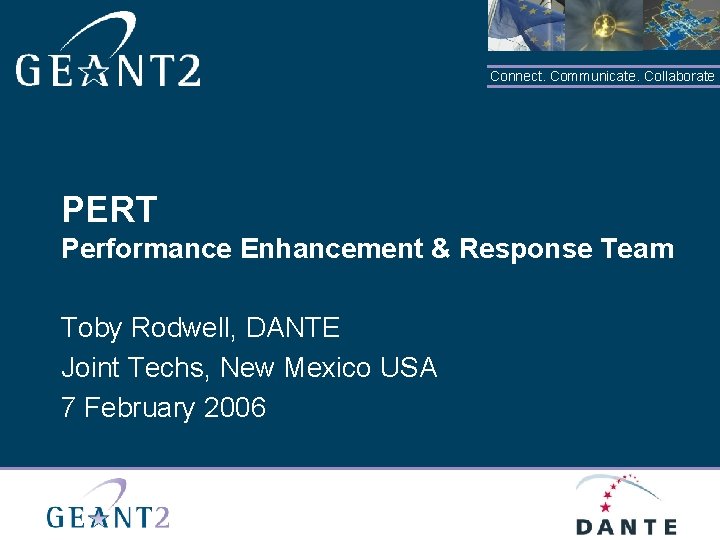 GEANT2

Connect. Communicate. Collaborate

PERT
Performance Enhancement & Response Team

Toby Rodwell, DANTE
Joint Techs, New Mexico USA
7 February 2006

GEANT2

DANTE